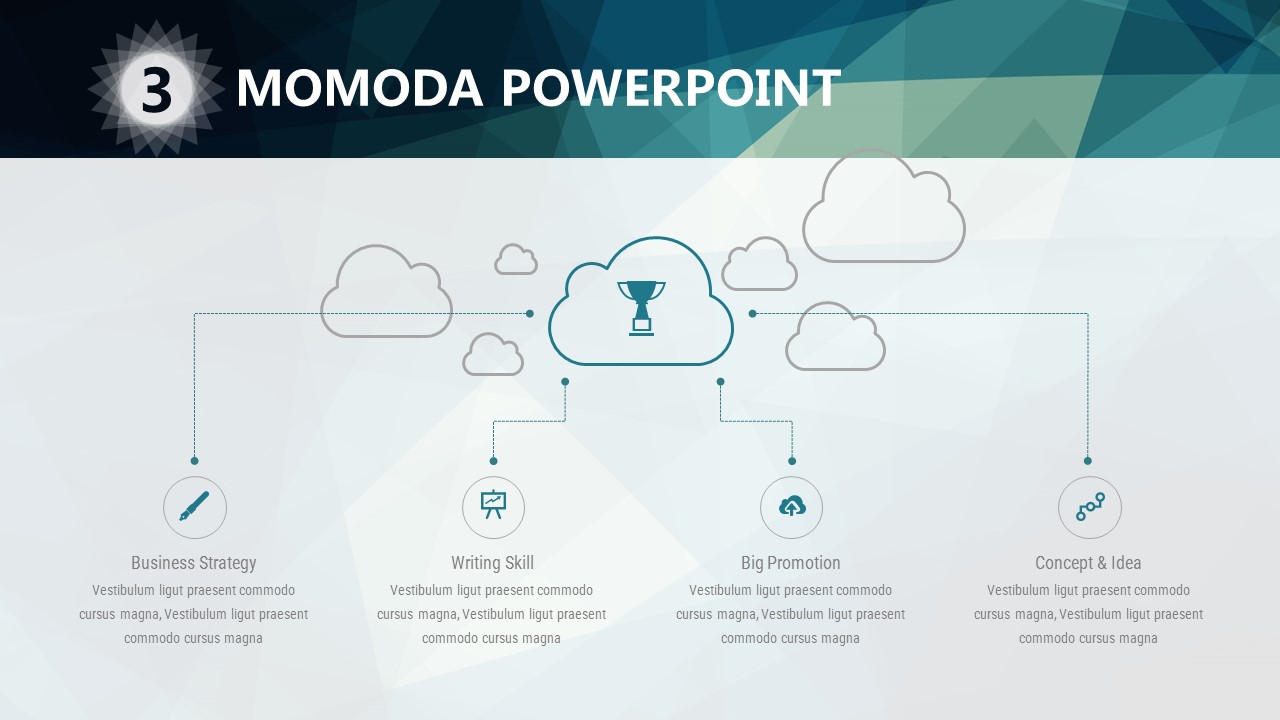 3 MOMODA POWERPOINT

Business Strategy
Vestibulum ligut praesent commodo cursus magna, Vestibulum ligut praesent commodo cursus magna

Writing Skill
Vestibulum ligut praesent commodo cursus magna, Vestibulum ligut praesent commodo cursus magna

Big Promotion
Vestibulum ligut praesent commodo cursus magna, Vestibulum ligut praesent commodo cursus magna

Concept & Idea
Vestibulum ligut praesent commodo cursus magna, Vestibulum ligut praesent commodo cursus magna